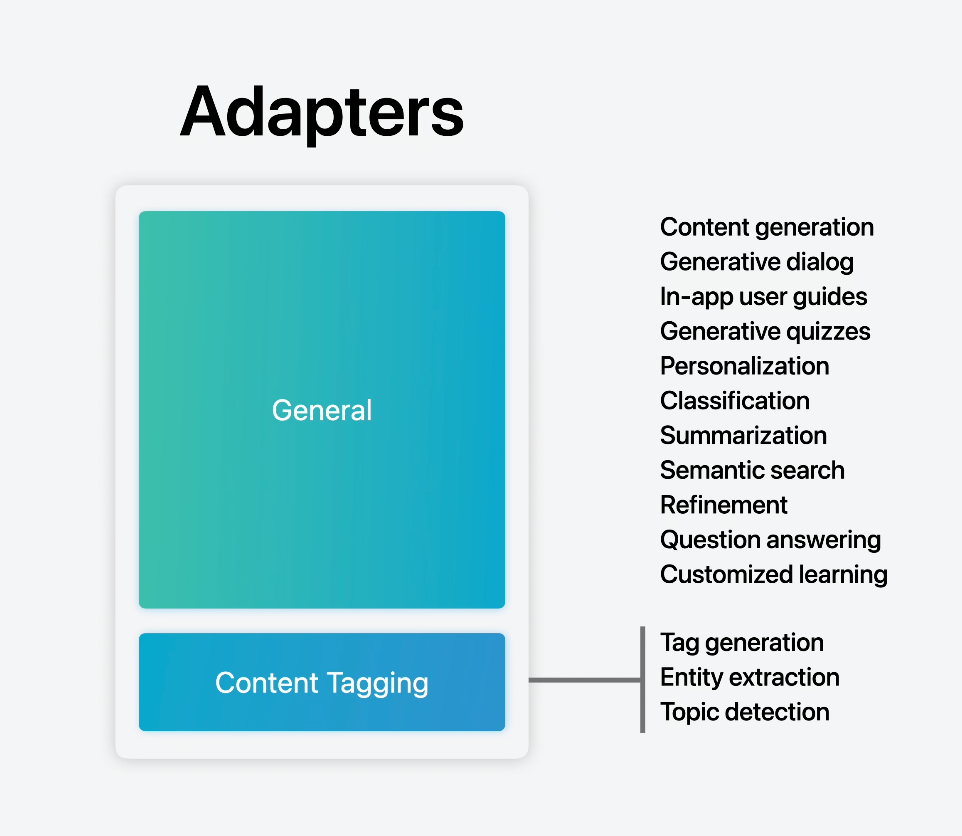 Adapters

General

Content Tagging

Content generation
Generative dialog
In-app user guides
Generative quizzes
Personalization
Classification
Summarization
Semantic search
Refinement
Question answering
Customized learning

Tag generation
Entity extraction
Topic detection